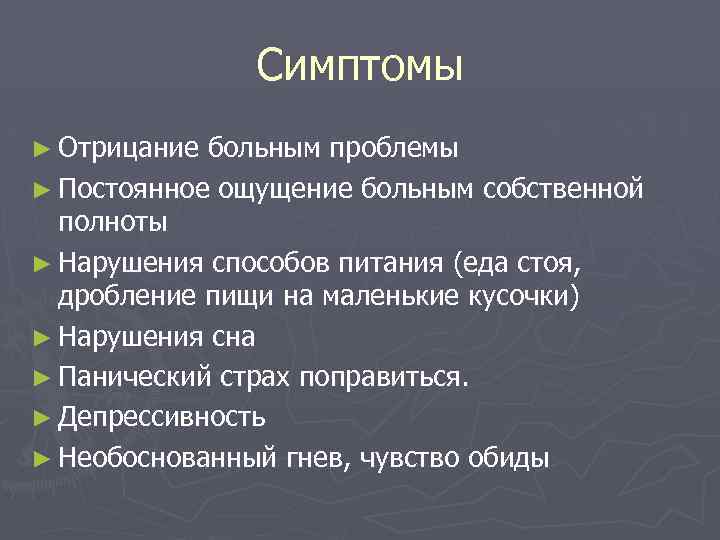 Симптомы

► Отрицание больным проблемы
► Постоянное ощущение больным собственной полноты
► Нарушения способов питания (еда стоя, дробление пищи на маленькие кусочки)
► Нарушения сна
► Панический страх поправиться.
► Депрессивность
► Необоснованный гнев, чувство обиды